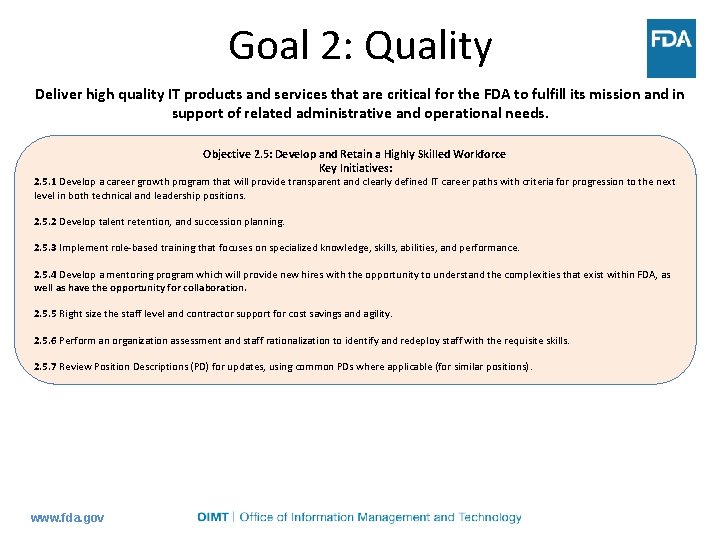 Goal 2: Quality

FDA

Deliver high quality IT products and services that are critical for the FDA to fulfill its mission and in support of related administrative and operational needs.

Objective 2.5: Develop and Retain a Highly Skilled Workforce
Key Initiatives:

2.5.1 Develop a career growth program that will provide transparent and clearly defined IT career paths with criteria for progression to the next level in both technical and leadership positions.

2.5.2 Develop talent retention, and succession planning.

2.5.3 Implement role-based training that focuses on specialized knowledge, skills, abilities, and performance.

2.5.4 Develop a mentoring program which will provide new hires with the opportunity to understand the complexities that exist within FDA, as well as have the opportunity for collaboration.

2.5.5 Right size the staff level and contractor support for cost savings and agility.

2.5.6 Perform an organization assessment and staff rationalization to identify and redeploy staff with the requisite skills.

2.5.7 Review Position Descriptions (PD) for updates, using common PDs where applicable (for similar positions).

www.fda.gov

OIMT | Office of Information Management and Technology